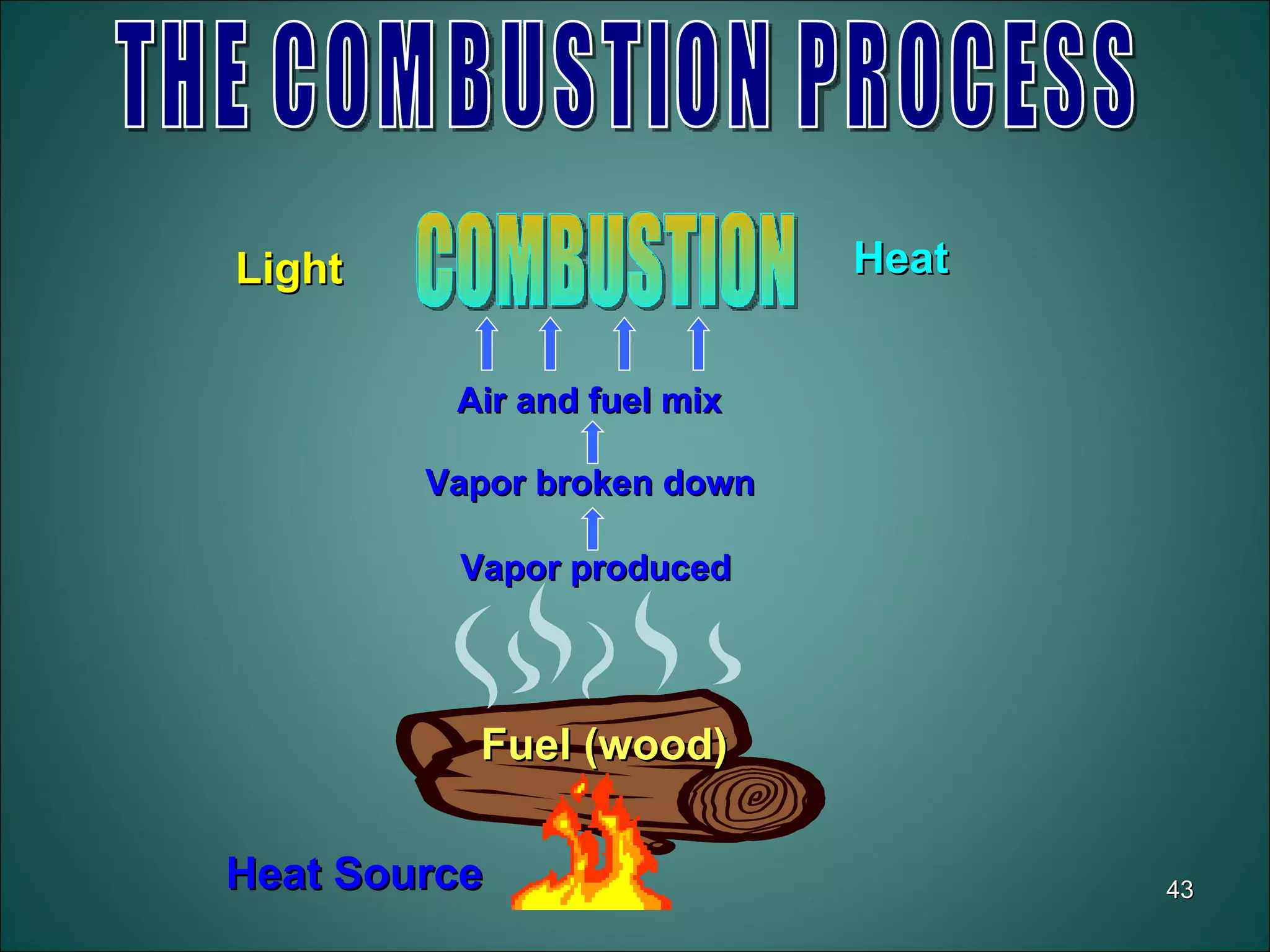 THE COMBUSTION PROCESS

Light

COMBUSTION

Heat

Air and fuel mix

Vapor broken down

Vapor produced

Fuel (wood)

Heat Source

43